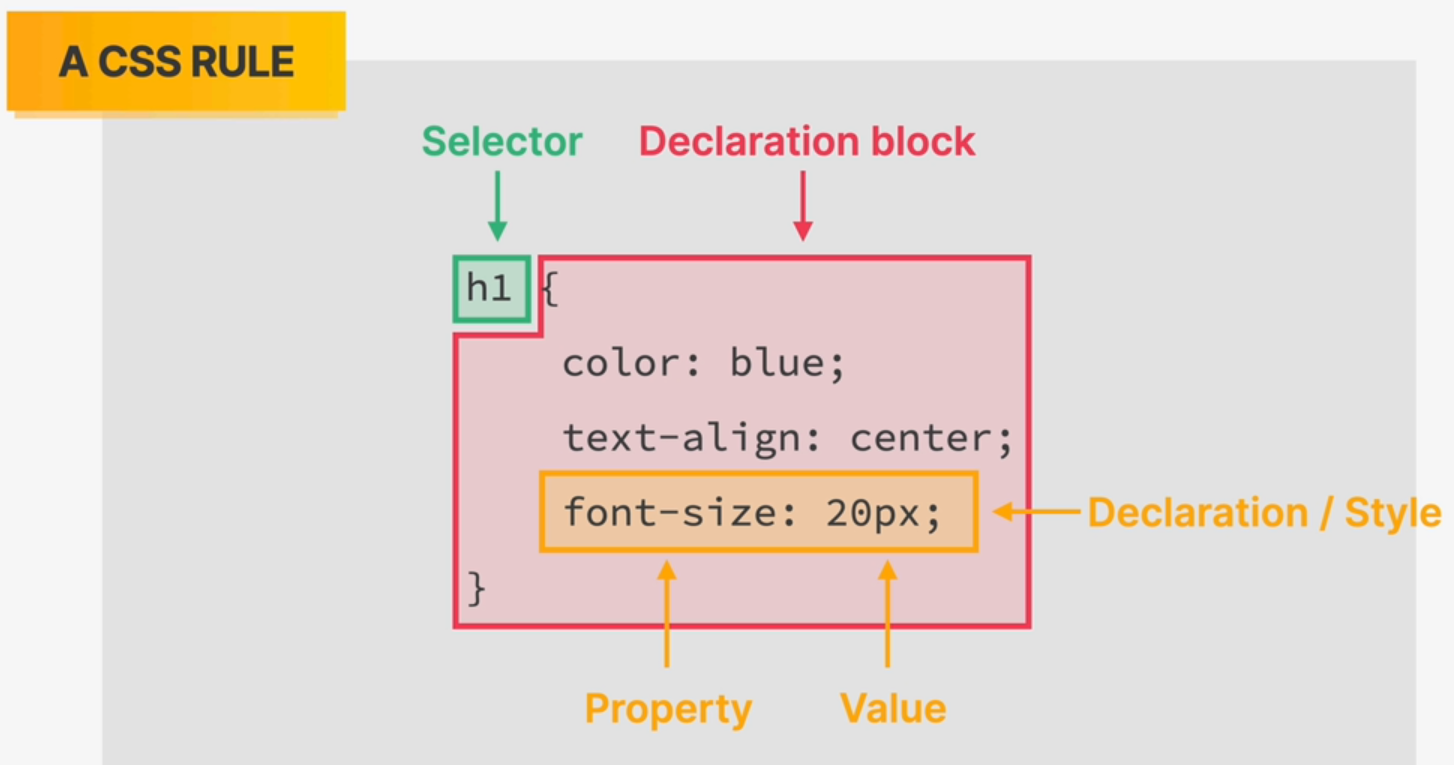 A CSS RULE

Selector

Declaration block

h1 {
color: blue;
text-align: center;
font-size: 20px;
}

Declaration / Style

Property

Value